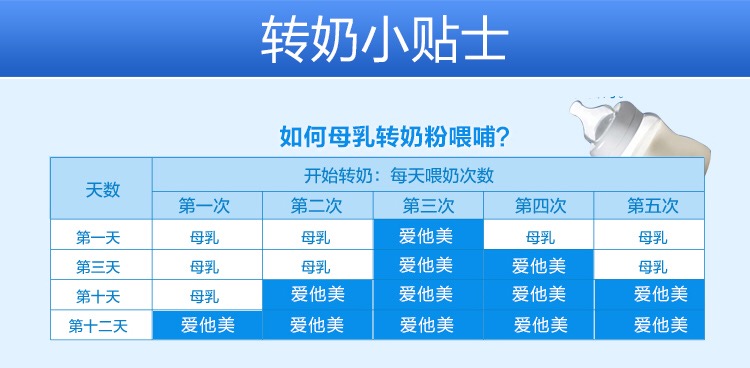 转奶小贴士

如何母乳转奶粉喂哺?

| 天数 | 开始转奶：每天喂奶次数 | | | | |
|---|---|---|---|---|---|
| | 第一次 | 第二次 | 第三次 | 第四次 | 第五次 |
| 第一天 | 母乳 | 母乳 | 爱他美 | 母乳 | 母乳 |
| 第三天 | 母乳 | 母乳 | 爱他美 | 爱他美 | 母乳 |
| 第十天 | 母乳 | 爱他美 | 爱他美 | 爱他美 | 爱他美 |
| 第十二天 | 爱他美 | 爱他美 | 爱他美 | 爱他美 | 爱他美 |